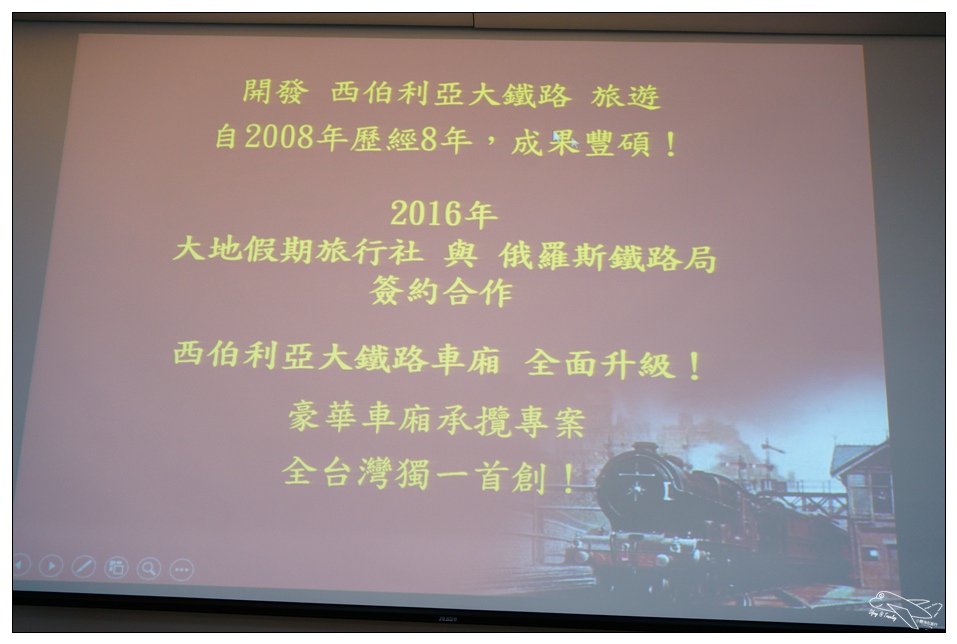 開發 西伯利亞大鐵路 旅遊
自2008年歷經8年，成果豐碩！

2016年
大地假期旅行社 與 俄羅斯鐵路局
簽約合作

西伯利亞大鐵路車廂 全面升級！
豪華車廂承攬專案
全台灣獨一首創！